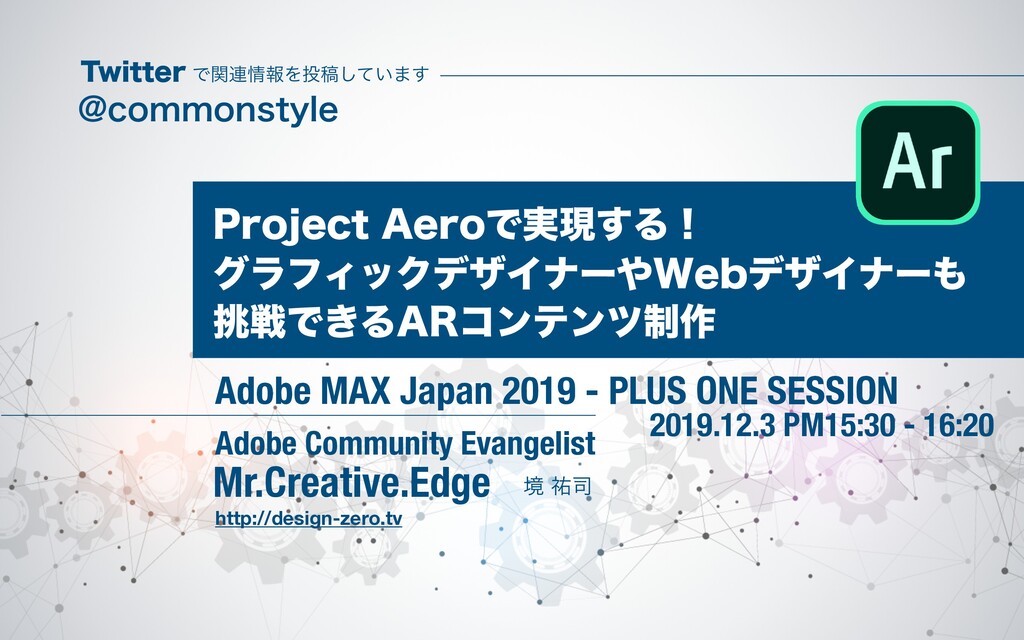 Twitter で関連情報を投稿しています
@commonstyle

Ar

Project Aeroで実現する！
グラフィックデザイナーやWebデザイナーも
挑戦できるARコンテンツ制作

Adobe MAX Japan 2019 - PLUS ONE SESSION
2019.12.3 PM15:30 - 16:20

Adobe Community Evangelist
Mr.Creative.Edge 境 祐司
http://design-zero.tv